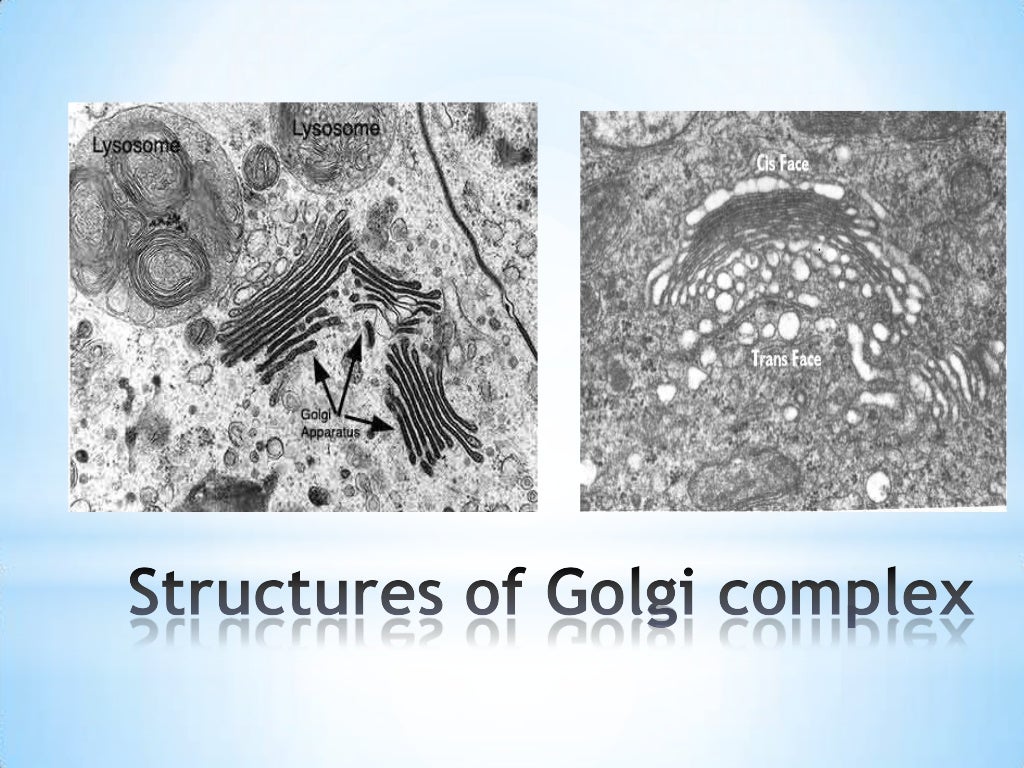 Lysosome

Lysosome

Golgi Apparatus

Cis Face

Trans Face

Structures of Golgi complex